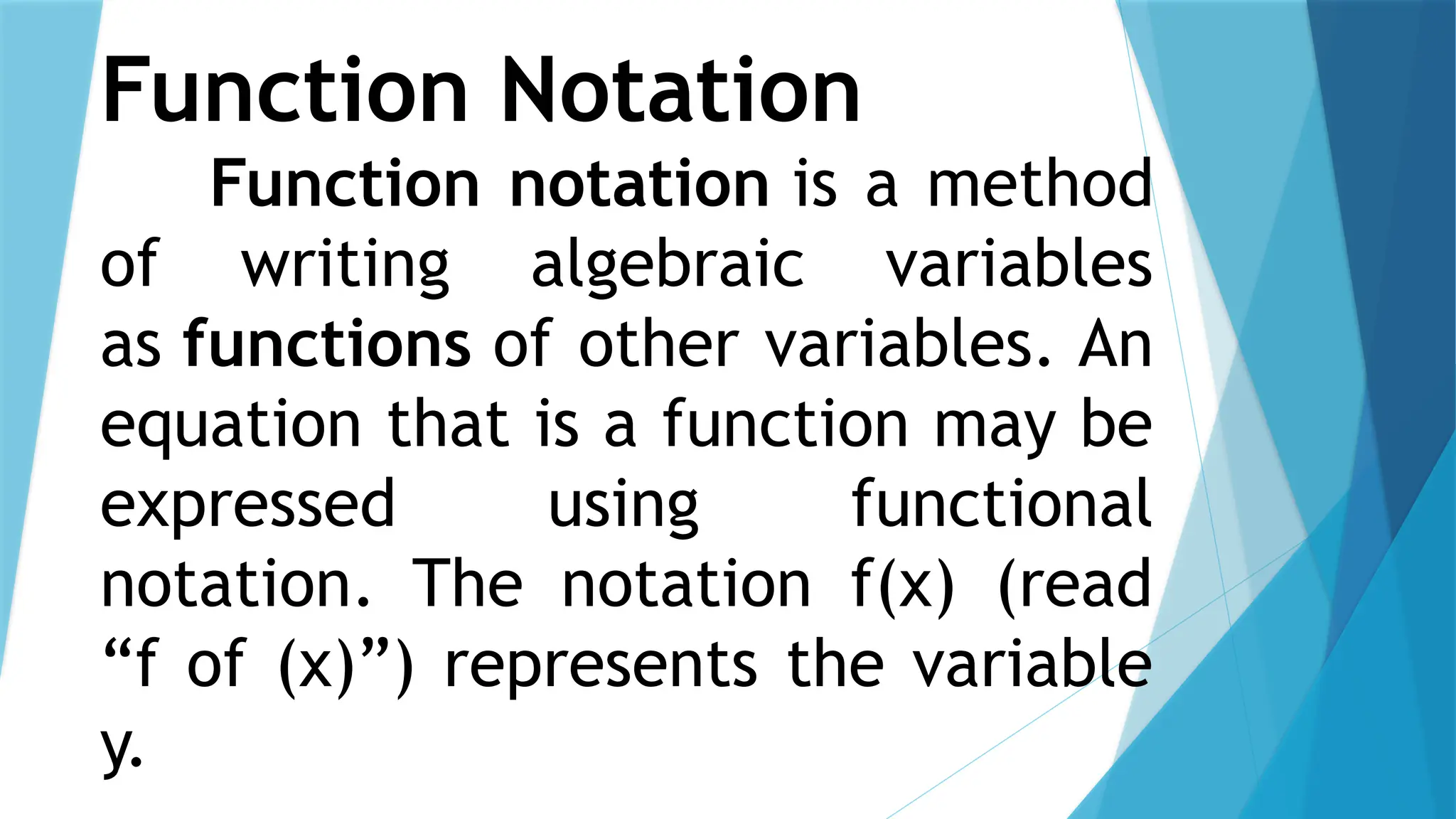 Function Notation

Function notation is a method of writing algebraic variables as functions of other variables. An equation that is a function may be expressed using functional notation. The notation f(x) (read “f of (x)”) represents the variable y.